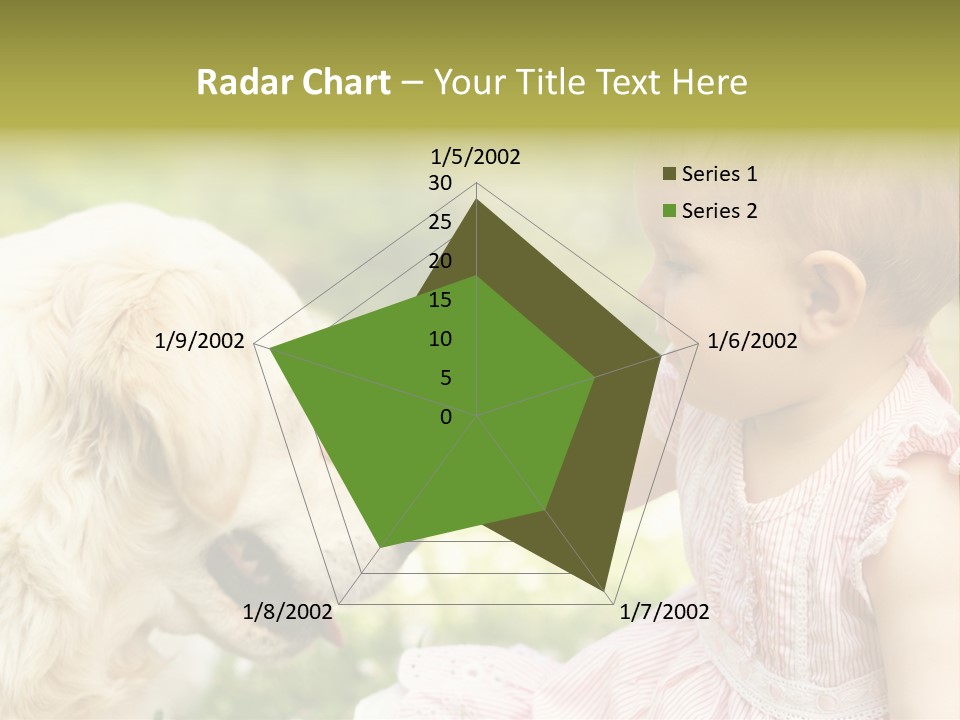 Radar Chart – Your Title Text Here

1/5/2002
30
25
20
15
10
5
0
1/6/2002
1/7/2002
1/8/2002
1/9/2002

Series 1
Series 2